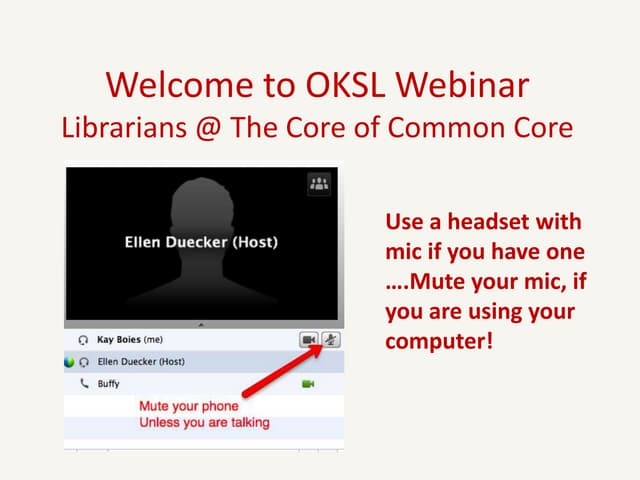 Welcome to OKSL Webinar
Librarians @ The Core of Common Core

Ellen Duecker (Host)

Kay Boies (me)
Ellen Duecker (Host)
Buffy

Mute your phone
Unless you are talking

Use a headset with mic if you have one ….Mute your mic, if you are using your computer!